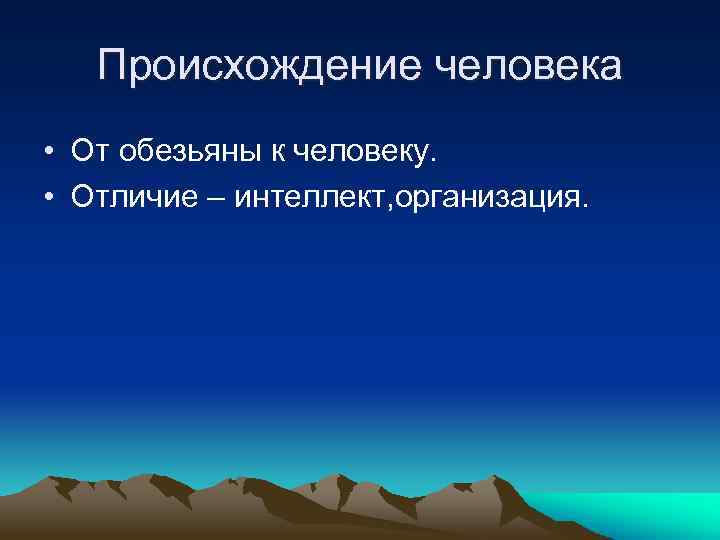 Происхождение человека

• От обезьяны к человеку.
• Отличие – интеллект,организация.